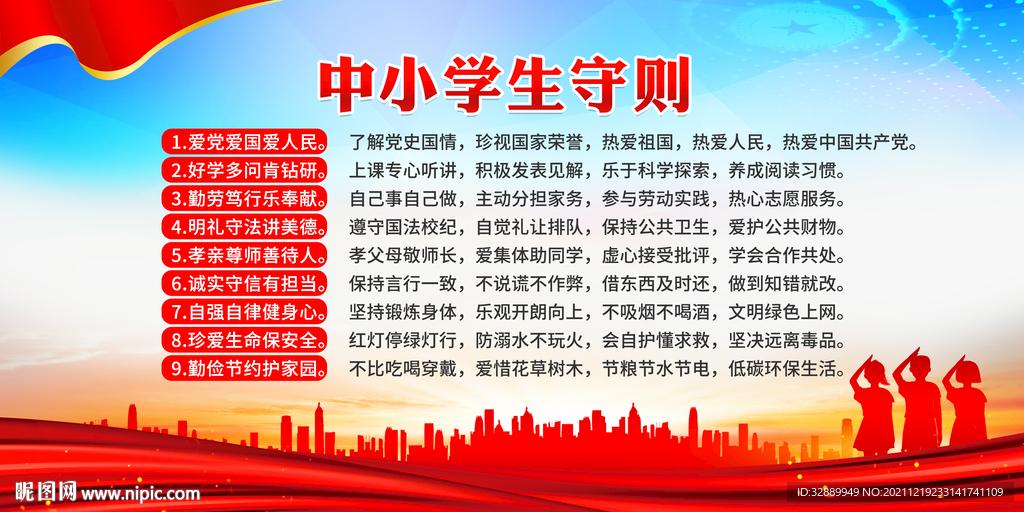 中小学生守则

1.爱党爱国爱人民。了解党史国情，珍视国家荣誉，热爱祖国，热爱人民，热爱中国共产党。
2.好学多问肯钻研。上课专心听讲，积极发表见解，乐于科学探索，养成阅读习惯。
3.勤劳笃行乐奉献。自己事自己做，主动分担家务，参与劳动实践，热心志愿服务。
4.明礼守法讲美德。遵守国法校纪，自觉礼让排队，保持公共卫生，爱护公共财物。
5.孝亲尊师善待人。孝父母敬师长，爱集体助同学，虚心接受批评，学会合作共处。
6.诚实守信有担当。保持言行一致，不说谎不作弊，借东西及时还，做到知错就改。
7.自强自律健身心。坚持锻炼身体，乐观开朗向上，不吸烟不喝酒，文明绿色上网。
8.珍爱生命保安全。红灯停绿灯行，防溺水不玩火，会自护懂求救，坚决远离毒品。
9.勤俭节约护家园。不比吃喝穿戴，爱惜花草树木，节粮节水节电，低碳环保生活。

昵图网 www.nipic.com
ID:32889949 NO:20211219233141741109